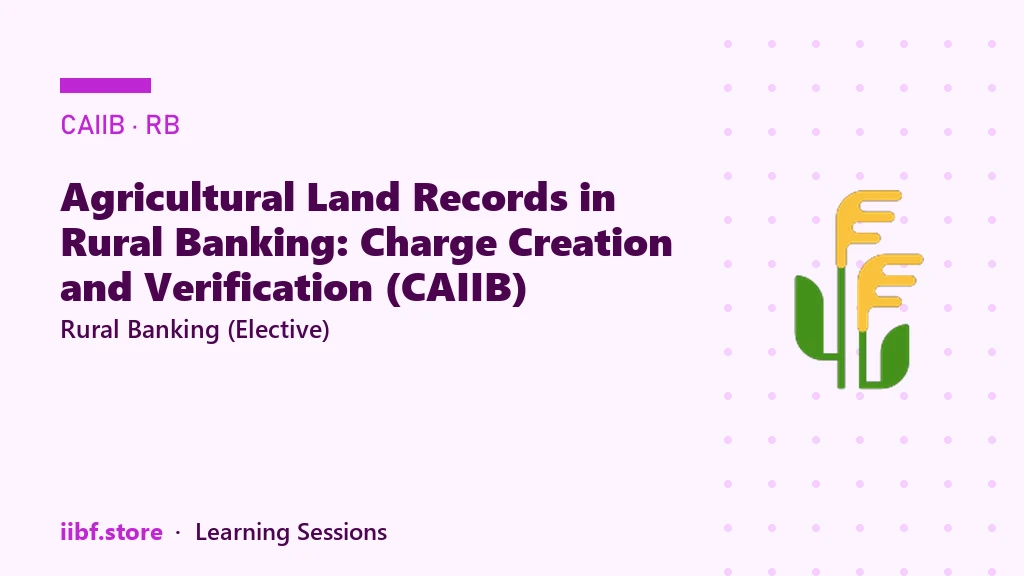 CAIIB · RB

Agricultural Land Records in Rural Banking: Charge Creation and Verification (CAIIB)

Rural Banking (Elective)

iibf.store · Learning Sessions